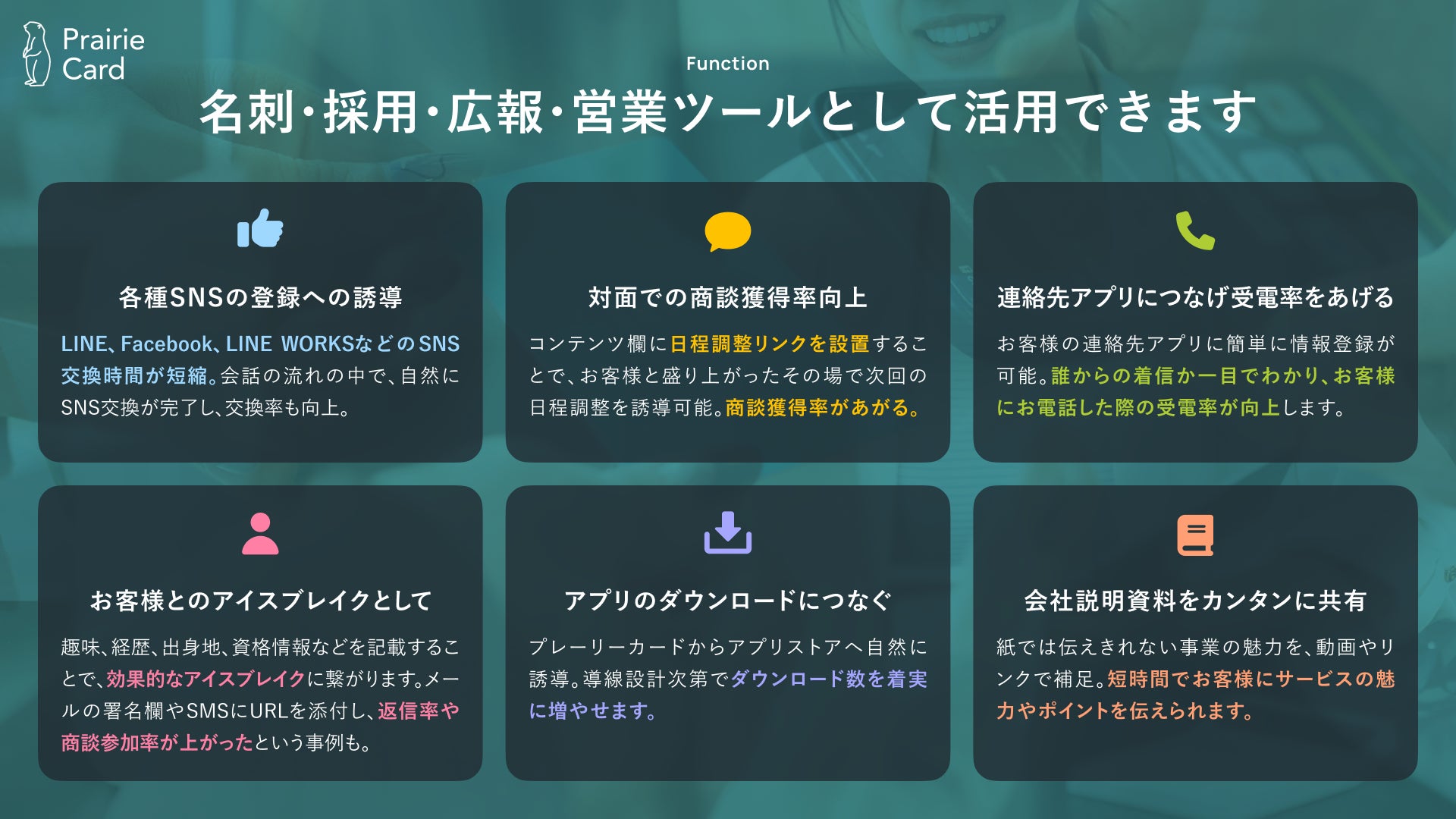 Prairie Card

Function

名刺・採用・広報・営業ツールとして活用できます

各種SNSの登録への誘導

LINE、Facebook、LINE WORKSなどのSNS交換時間が短縮。会話の流れの中で、自然にSNS交換が完了し、交換率も向上。

対面での商談獲得率向上

コンテンツ欄に日程調整リンクを設置することで、お客様と盛り上がったその場で次回の日程調整を誘導可能。商談獲得率があがる。

連絡先アプリにつなげ受電率をあげる

お客様の連絡先アプリに簡単に情報登録が可能。誰からの着信か一目でわかり、お客様にお電話した際の受電率が向上します。

お客様とのアイスブレイクとして

趣味、経歴、出身地、資格情報などを記載することで、効果的なアイスブレイクに繋がります。メールの署名欄やSMSにURLを添付し、返信率や商談参加率が上がったという事例も。

アプリのダウンロードにつなぐ

プレーリーカードからアプリストアへ自然に誘導。導線設計次第でダウンロード数を着実に増やせます。

会社説明資料をカンタンに共有

紙では伝えきれない事業の魅力を、動画やリンクで補足。短時間でお客様にサービスの魅力やポイントを伝えられます。